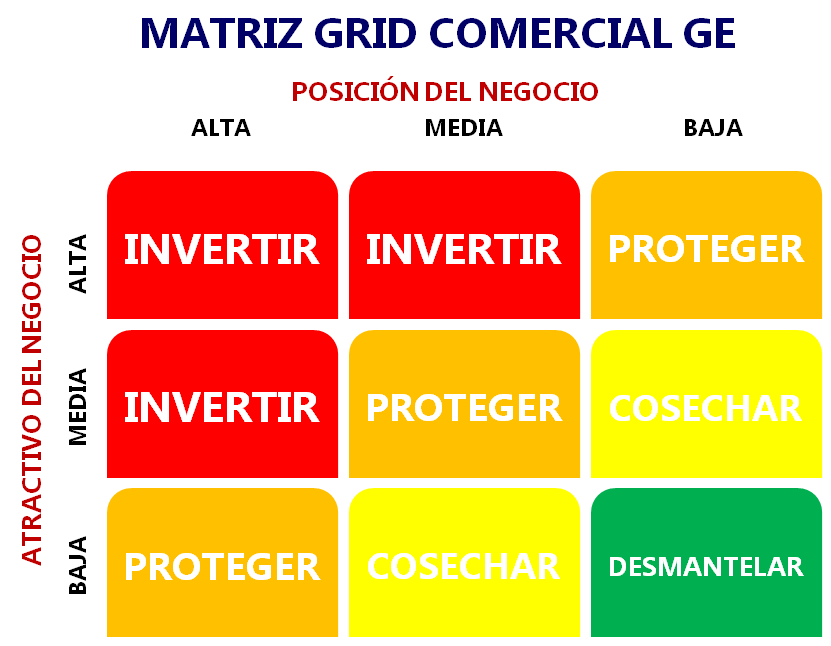 MATRIZ GRID COMERCIAL GE

POSICIÓN DEL NEGOCIO

ATRACTIVO DEL NEGOCIO

| | ALTA | MEDIA | BAJA |
|---|---|---|---|
| ALTA | INVERTIR | INVERTIR | PROTEGER |
| MEDIA | INVERTIR | PROTEGER | COSECHAR |
| BAJA | PROTEGER | COSECHAR | DESMANTELAR |